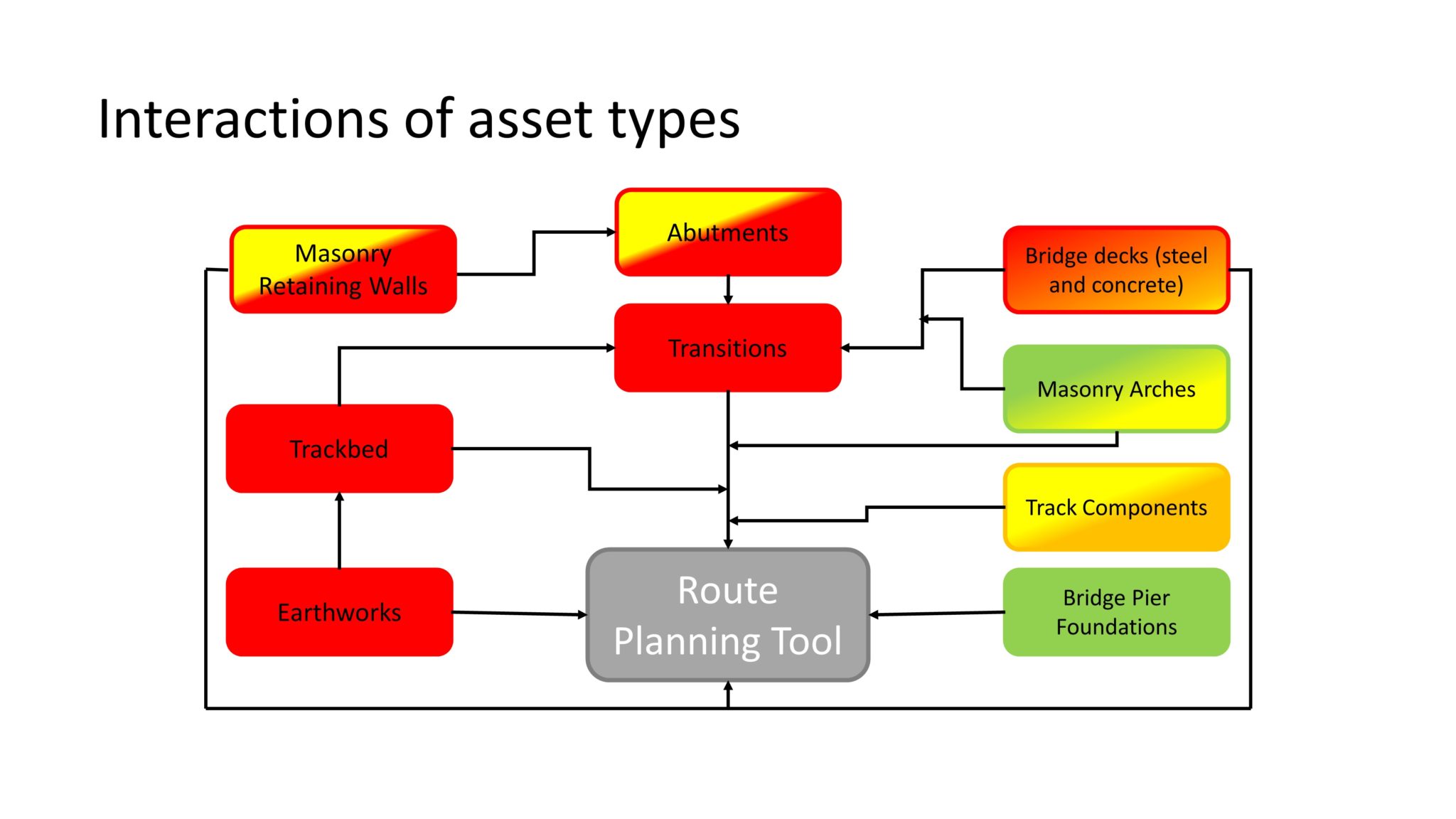 Interactions of asset types

Masonry Retaining Walls

Abutments

Bridge decks (steel and concrete)

Transitions

Masonry Arches

Trackbed

Track Components

Earthworks

Route Planning Tool

Bridge Pier Foundations